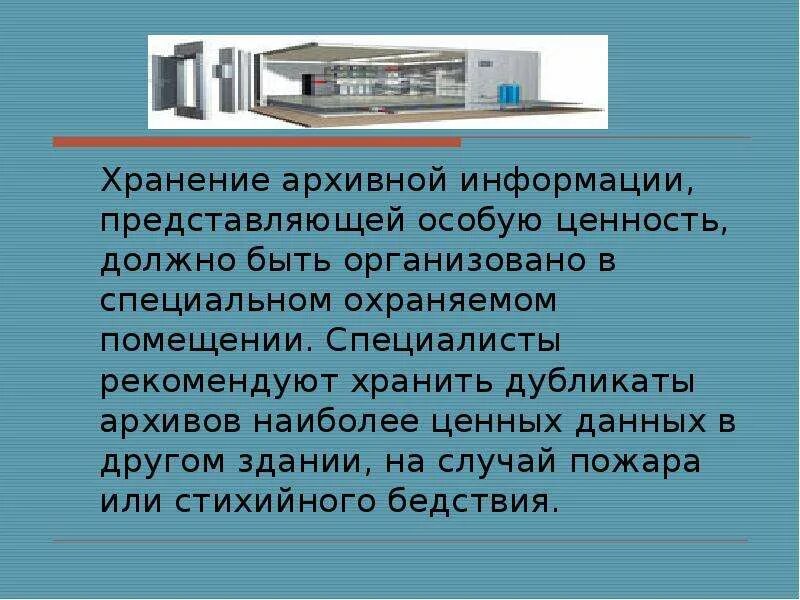 Хранение архивной информации, представляющей особую ценность, должно быть организовано в специальном охраняемом помещении. Специалисты рекомендуют хранить дубликаты архивов наиболее ценных данных в другом здании, на случай пожара или стихийного бедствия.